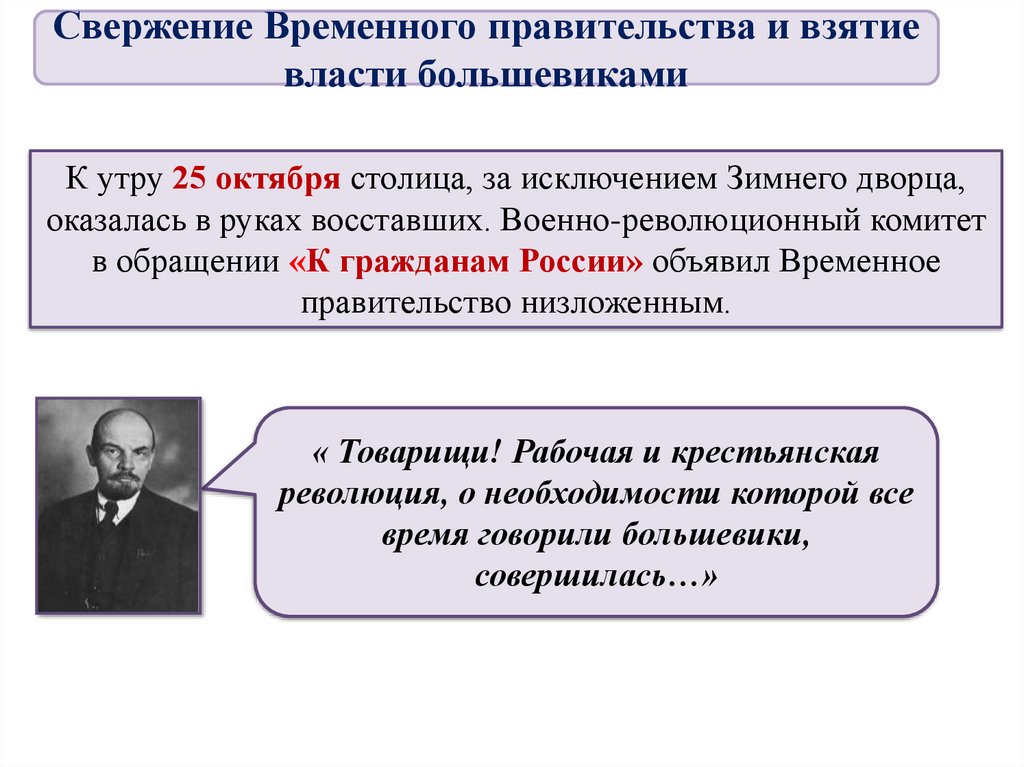 Свержение Временного правительства и взятие власти большевиками

К утру 25 октября столица, за исключением Зимнего дворца, оказалась в руках восставших. Военно-революционный комитет в обращении «К гражданам России» объявил Временное правительство низложенным.

« Товарищи! Рабочая и крестьянская революция, о необходимости которой все время говорили большевики, совершилась…»